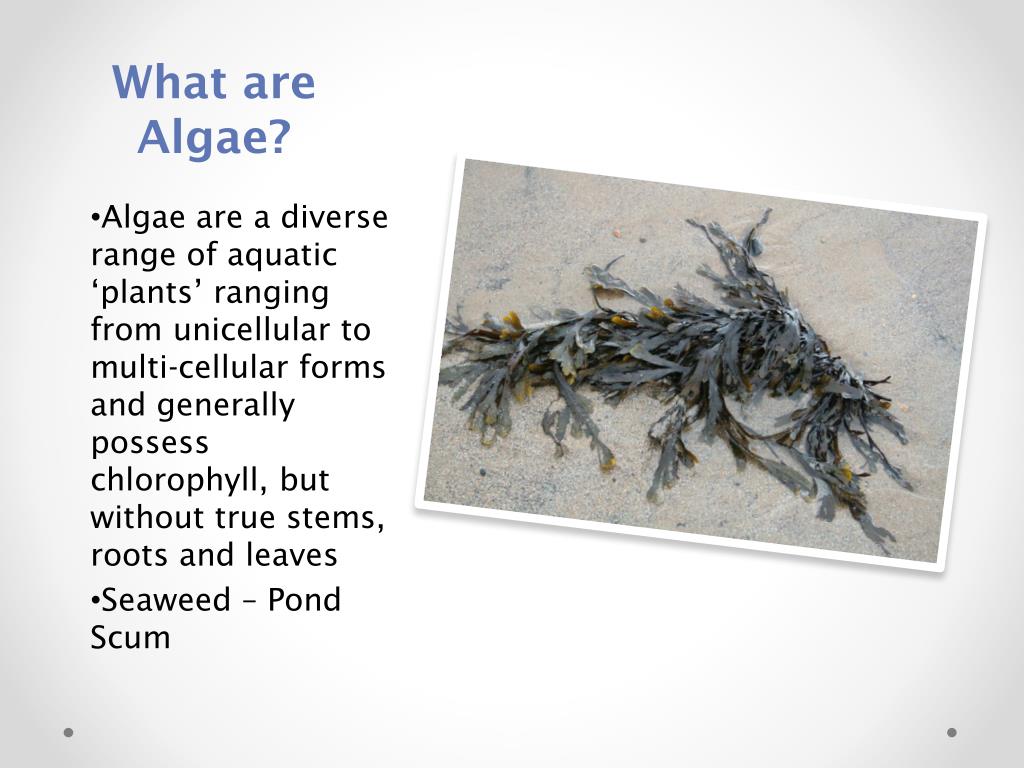 What are Algae?

•Algae are a diverse range of aquatic ‘plants’ ranging from unicellular to multi-cellular forms and generally possess chlorophyll, but without true stems, roots and leaves

•Seaweed – Pond Scum